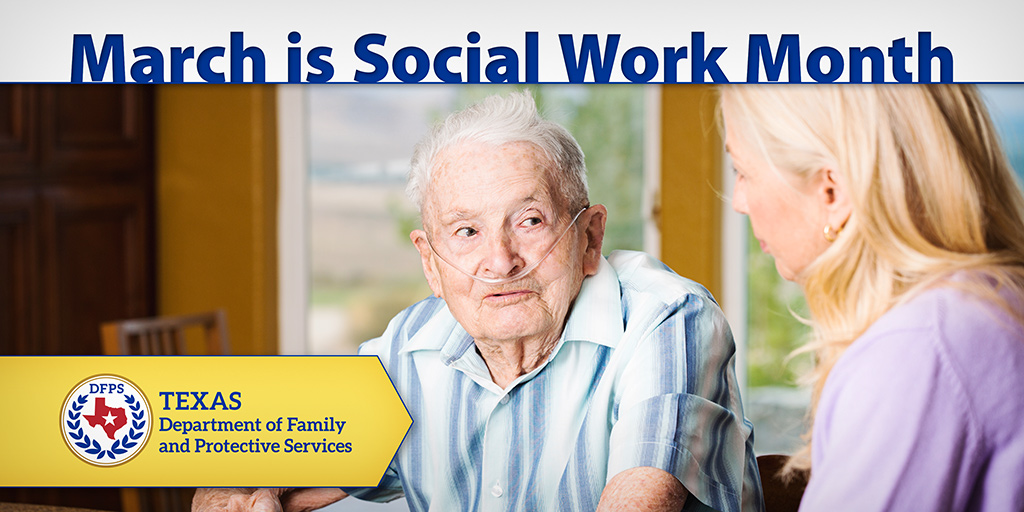 March is Social Work Month

DFPS

TEXAS
Department of Family and Protective Services